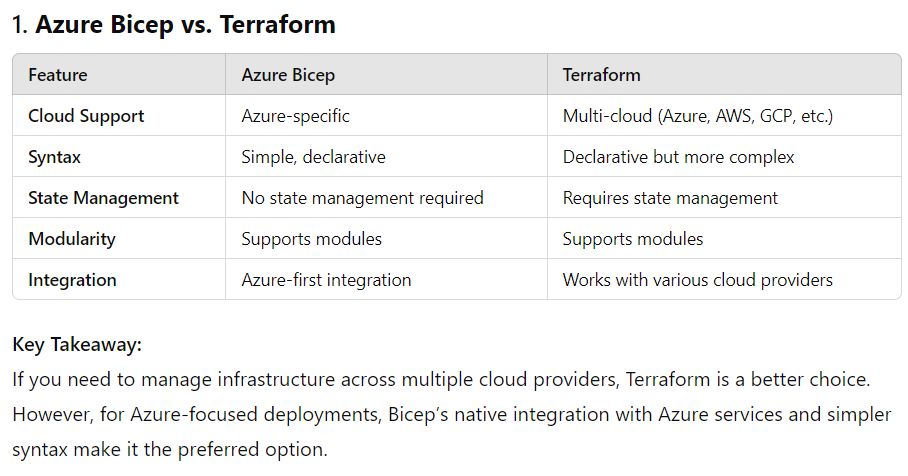 1. Azure Bicep vs. Terraform

| Feature | Azure Bicep | Terraform |
|---|---|---|
| Cloud Support | Azure-specific | Multi-cloud (Azure, AWS, GCP, etc.) |
| Syntax | Simple, declarative | Declarative but more complex |
| State Management | No state management required | Requires state management |
| Modularity | Supports modules | Supports modules |
| Integration | Azure-first integration | Works with various cloud providers |

Key Takeaway:
If you need to manage infrastructure across multiple cloud providers, Terraform is a better choice. However, for Azure-focused deployments, Bicep's native integration with Azure services and simpler syntax make it the preferred option.